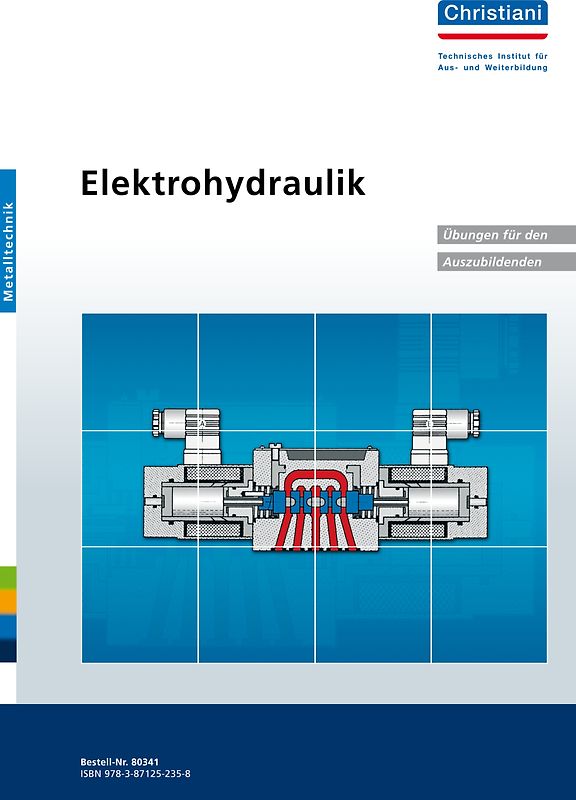 Christiani

Technisches Institut für Aus- und Weiterbildung

Metalltechnik

Elektrohydraulik

Übungen für den

Auszubildenden

Bestell-Nr. 80341
ISBN 978-3-87125-235-8